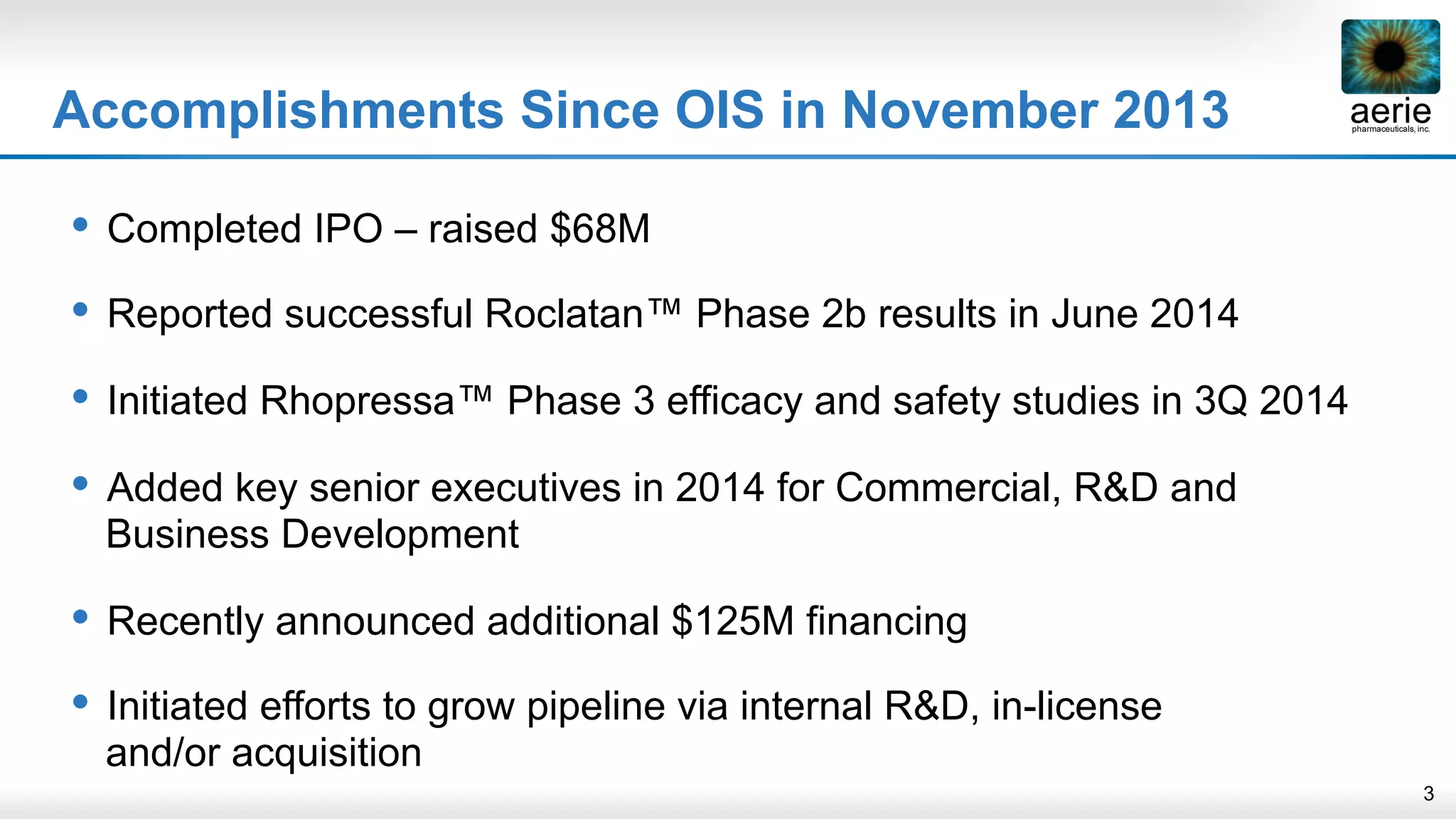 Accomplishments Since OIS in November 2013

aerie
pharmaceuticals, inc.

• Completed IPO – raised \$68M

• Reported successful Roclatan™ Phase 2b results in June 2014

• Initiated Rhopressa™ Phase 3 efficacy and safety studies in 3Q 2014

• Added key senior executives in 2014 for Commercial, R&D and Business Development

• Recently announced additional \$125M financing

• Initiated efforts to grow pipeline via internal R&D, in-license and/or acquisition

3